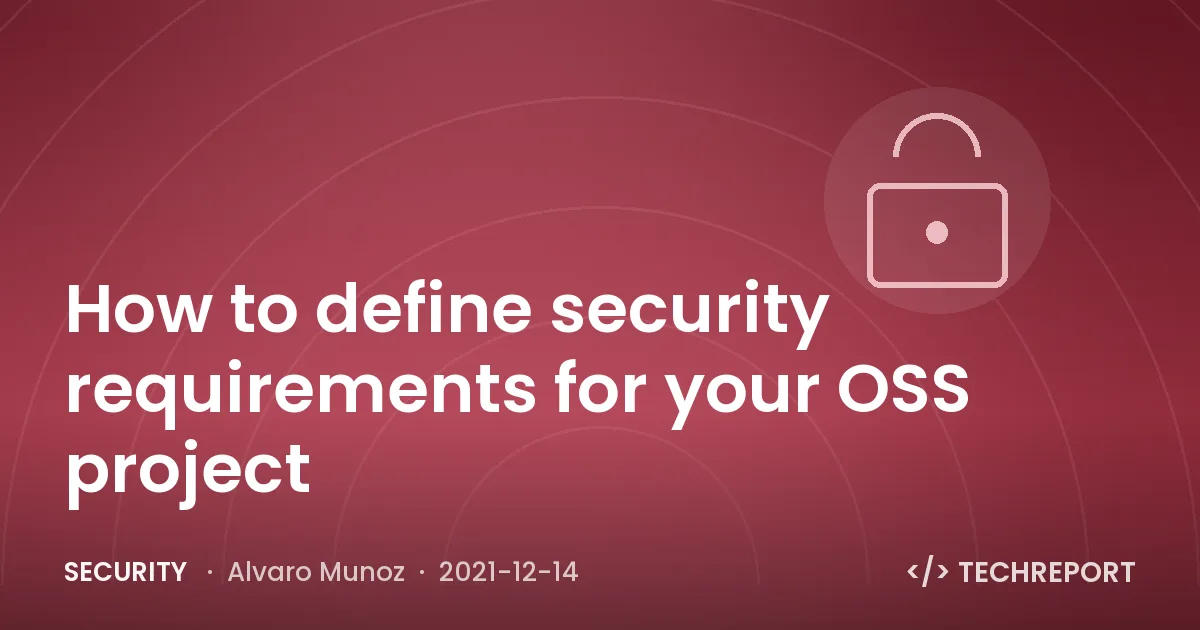 How to define security requirements for your OSS project

SECURITY · Alvaro Munoz · 2021-12-14

</> TECHREPORT